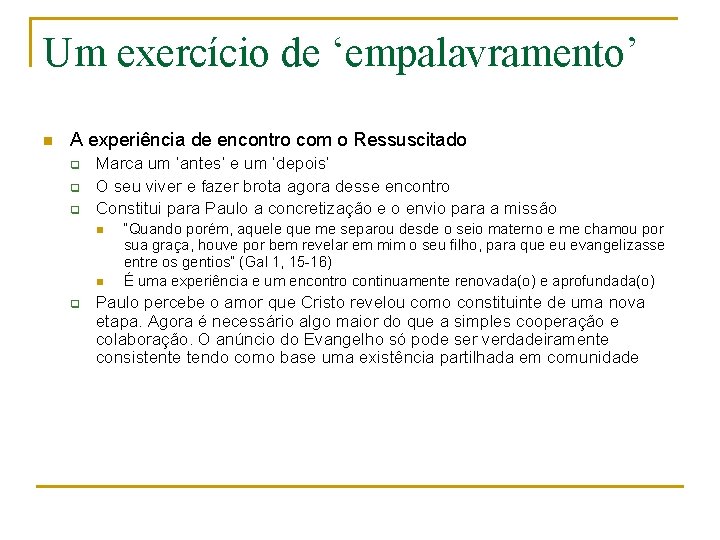 Um exercício de ‘empalavramento’

A experiência de encontro com o Ressuscitado
Marca um 'antes' e um 'depois'
O seu viver e fazer brota agora desse encontro
Constitui para Paulo a concretização e o envio para a missão
"Quando porém, aquele que me separou desde o seio materno e me chamou por sua graça, houve por bem revelar em mim o seu filho, para que eu evangelizasse entre os gentios" (Gal 1, 15-16)
É uma experiência e um encontro continuamente renovada(o) e aprofundada(o)
Paulo percebe o amor que Cristo revelou como constituinte de uma nova etapa. Agora é necessário algo maior do que a simples cooperação e colaboração. O anúncio do Evangelho só pode ser verdadeiramente consistente tendo como base uma existência partilhada em comunidade